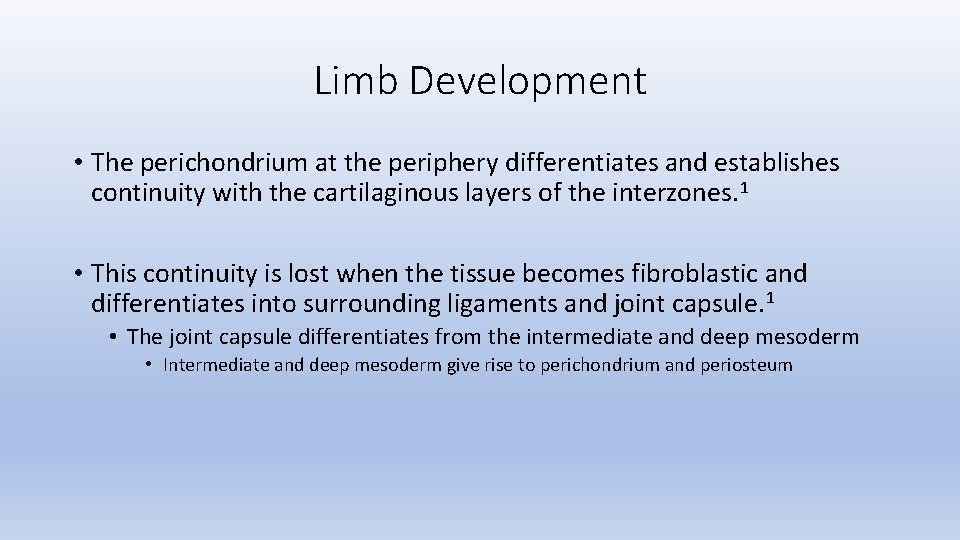 Limb Development

• The perichondrium at the periphery differentiates and establishes continuity with the cartilaginous layers of the interzones.$^1$

• This continuity is lost when the tissue becomes fibroblastic and differentiates into surrounding ligaments and joint capsule.$^1$

• The joint capsule differentiates from the intermediate and deep mesoderm

• Intermediate and deep mesoderm give rise to perichondrium and periosteum